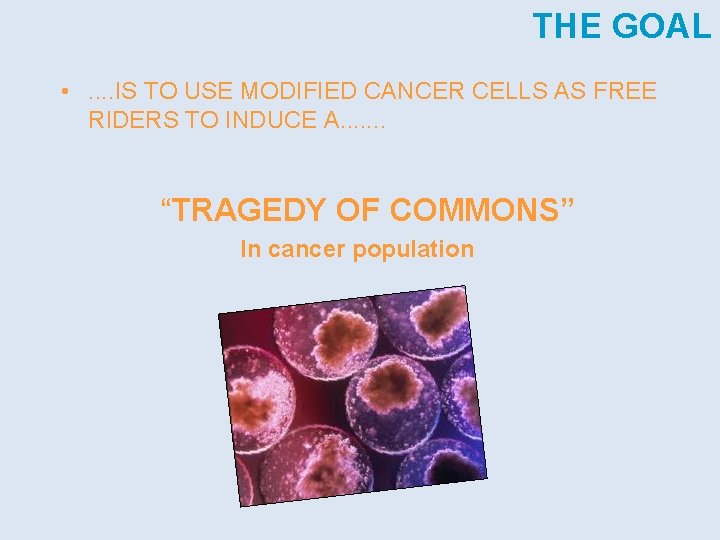 THE GOAL

• ....IS TO USE MODIFIED CANCER CELLS AS FREE RIDERS TO INDUCE A.......

“TRAGEDY OF COMMONS”

In cancer population